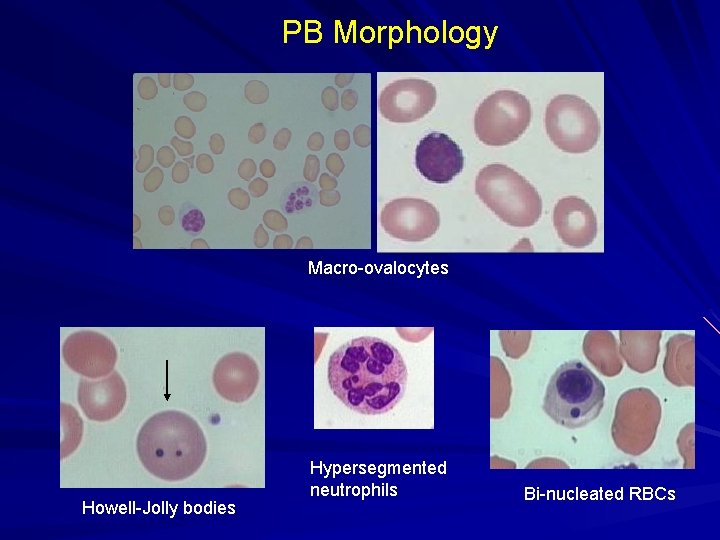 PB Morphology

Macro-ovalocytes

Howell-Jolly bodies

Hypersegmented neutrophils

Bi-nucleated RBCs